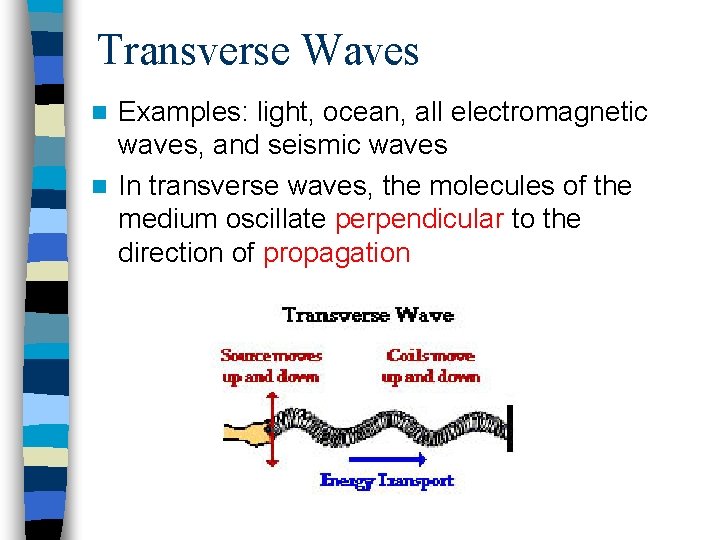 Transverse Waves

Examples: light, ocean, all electromagnetic waves, and seismic waves

In transverse waves, the molecules of the medium oscillate perpendicular to the direction of propagation

Transverse Wave

Source moves up and down

Coils move up and down

Energy Transport